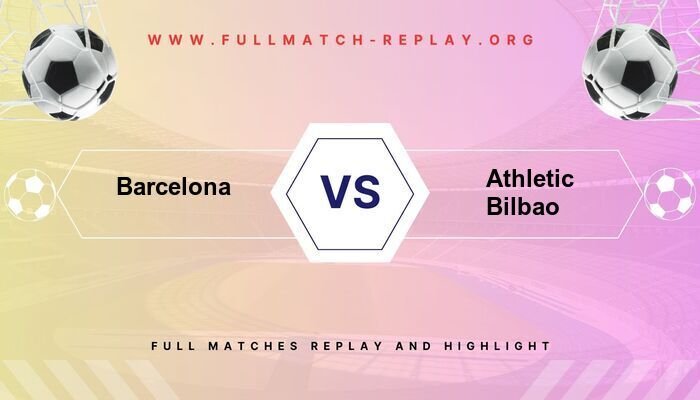 WWW.FULLMATCH-REPLAY.ORG

Barcelona

VS

Athletic Bilbao

FULL MATCHES REPLAY AND HIGHLIGHT